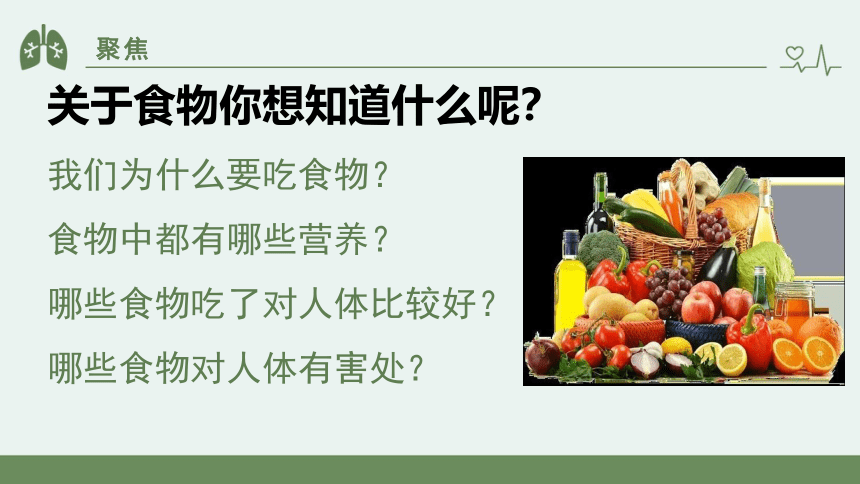 聚焦

关于食物你想知道什么呢?

我们为什么要吃食物?

食物中都有哪些营养?

哪些食物吃了对人体比较好?

哪些食物对人体有害处?